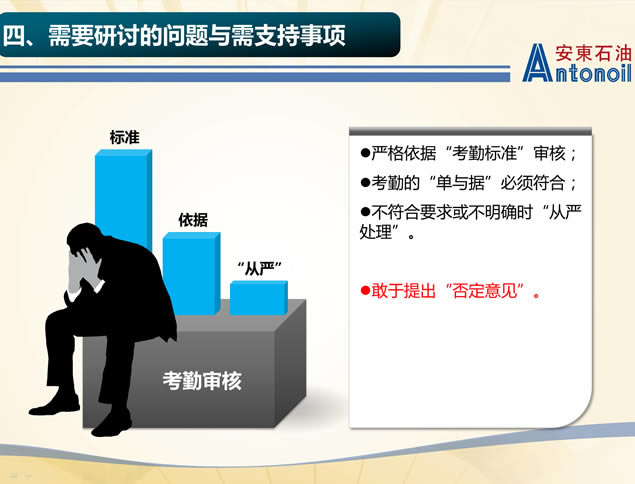 四、需要研讨的问题与需支持事项

安東石油
Antonoil

标准

依据

“从严”

考勤审核

●严格依据“考勤标准”审核；

●考勤的“单与据”必须符合；

●不符合要求或不明确时“从严处理”。

●敢于提出“否定意见”。